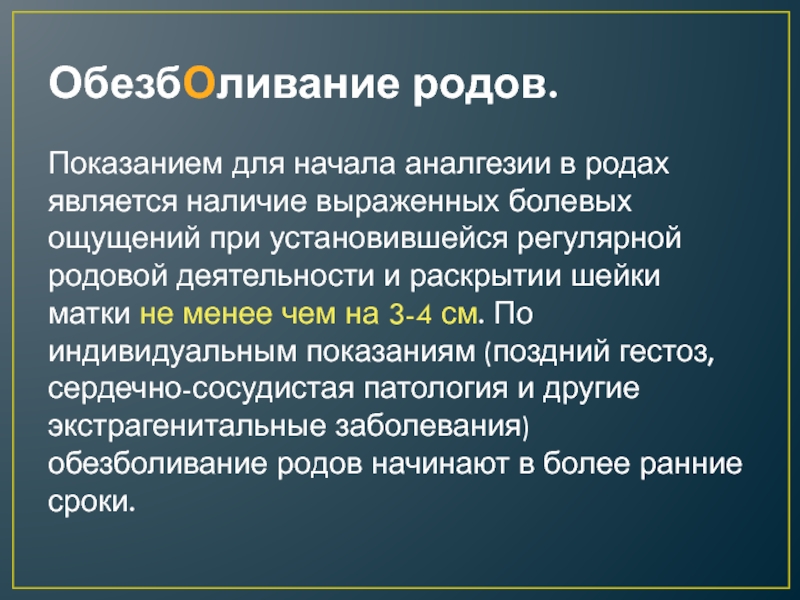 ОбезбОливание родов.

Показанием для начала аналгезии в родах является наличие выраженных болевых ощущений при установившейся регулярной родовой деятельности и раскрытии шейки матки не менее чем на 3-4 см. По индивидуальным показаниям (поздний гестоз, сердечно-сосудистая патология и другие экстрагенитальные заболевания) обезболивание родов начинают в более ранние сроки.